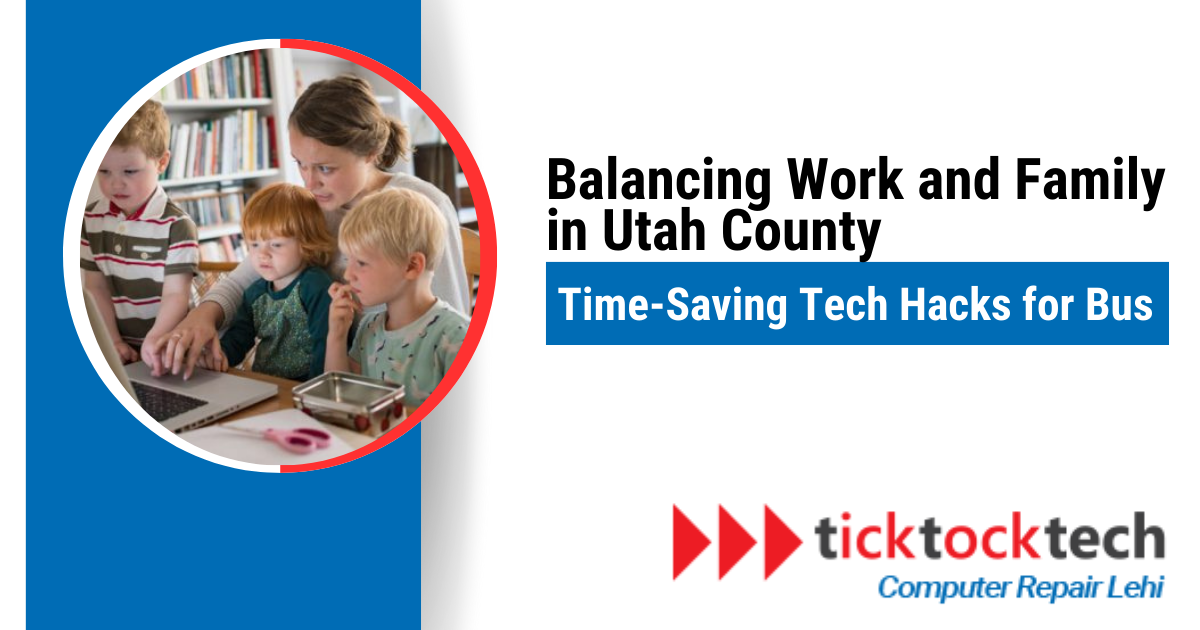 Balancing Work and Family in Utah County

Time-Saving Tech Hacks for Bus

ticktocktech
Computer Repair Lehi